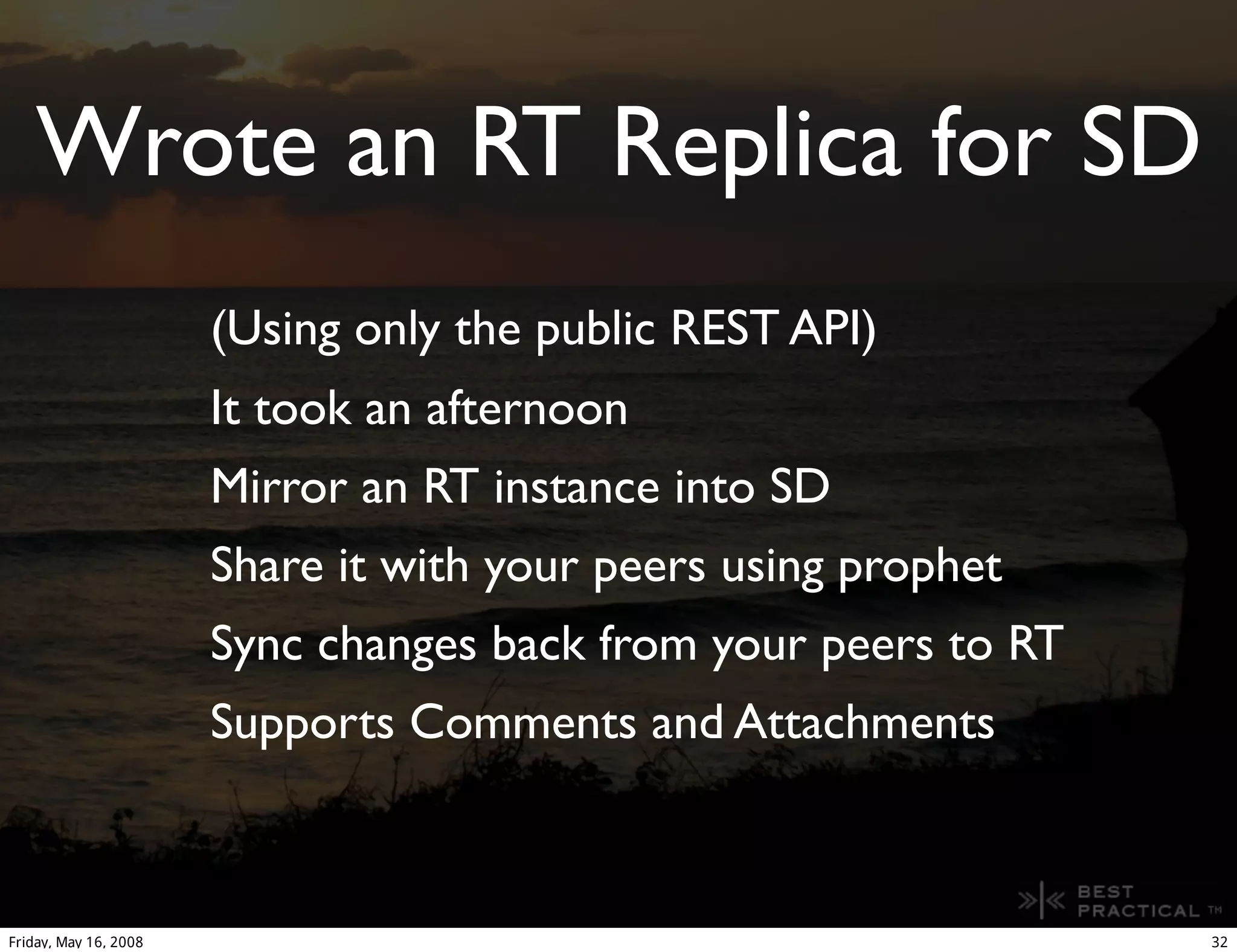 Wrote an RT Replica for SD

(Using only the public REST API)

It took an afternoon

Mirror an RT instance into SD

Share it with your peers using prophet

Sync changes back from your peers to RT

Supports Comments and Attachments

BEST PRACTICAL TM

Friday, May 16, 2008

32